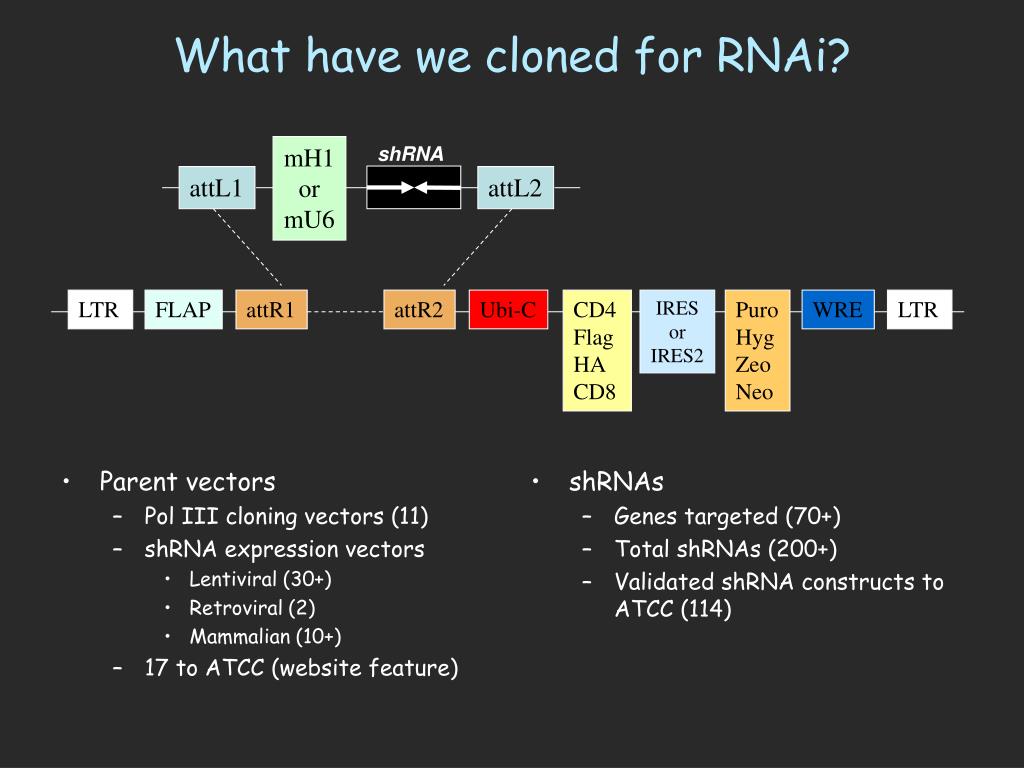 What have we cloned for RNAi?

attL1

mH1
or
mU6

shRNA

attL2

LTR

FLAP

attR1

attR2

Ubi-C

CD4
Flag
HA
CD8

IRES
or
IRES2

Puro
Hyg
Zeo
Neo

WRE

LTR

• Parent vectors
 – Pol III cloning vectors (11)
 – shRNA expression vectors
  • Lentiviral (30+)
  • Retroviral (2)
  • Mammalian (10+)
 – 17 to ATCC (website feature)

• shRNAs
 – Genes targeted (70+)
 – Total shRNAs (200+)
 – Validated shRNA constructs to ATCC (114)